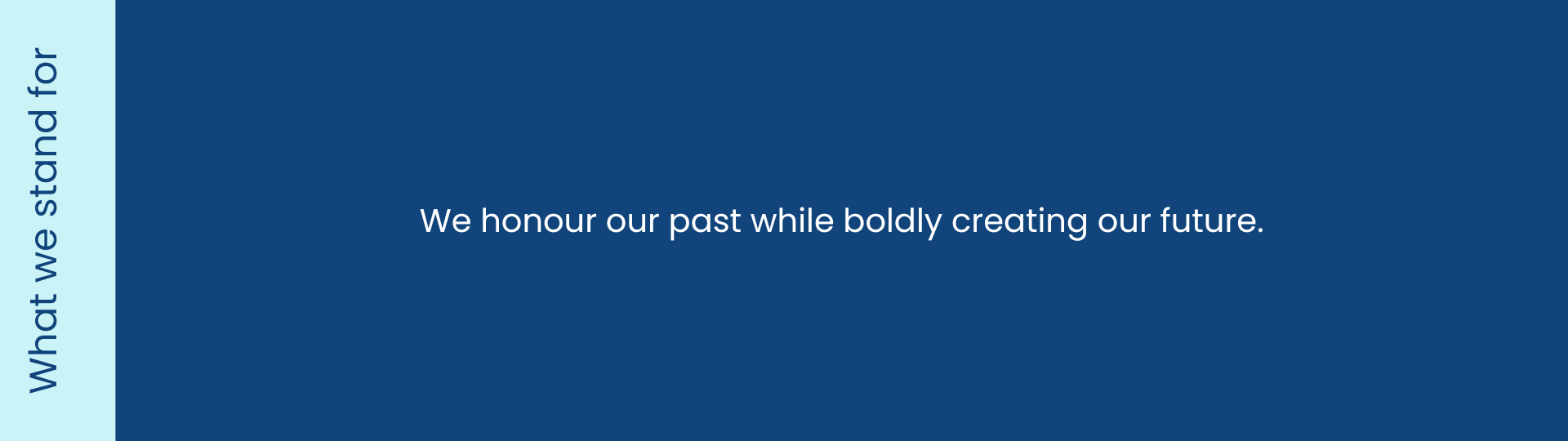 What we stand for

We honour our past while boldly creating our future.